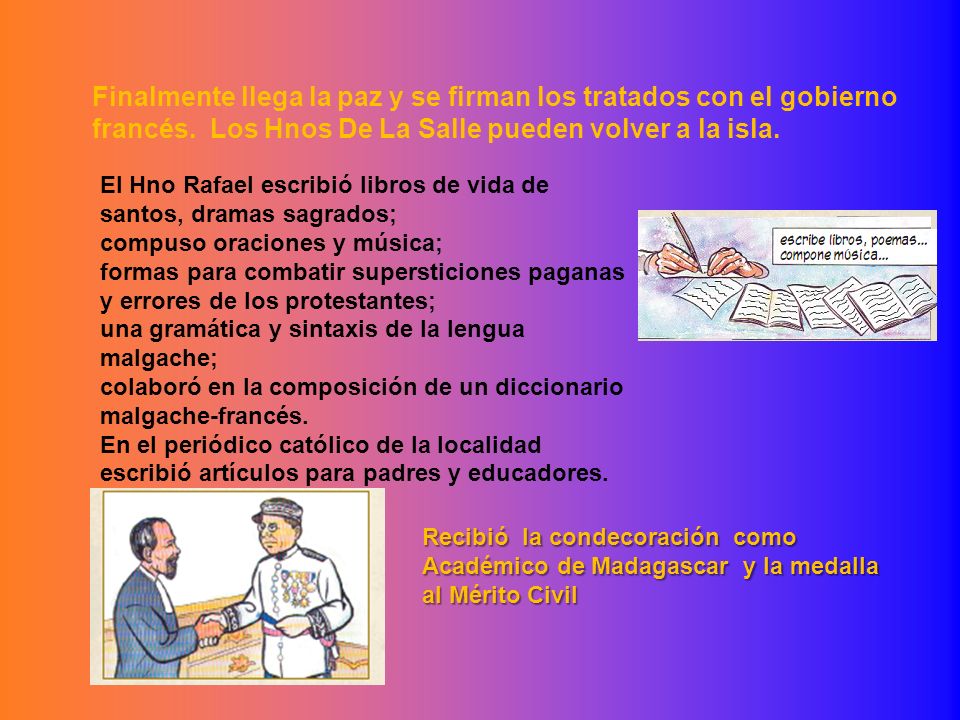 Finalmente llega la paz y se firman los tratados con el gobierno francés. Los Hnos De La Salle pueden volver a la isla.

El Hno Rafael escribió libros de vida de santos, dramas sagrados;
compuso oraciones y música;
formas para combatir supersticiones paganas y errores de los protestantes;
una gramática y sintaxis de la lengua malgache;
colaboró en la composición de un diccionario malgache-francés.
En el periódico católico de la localidad escribió artículos para padres y educadores.

escribe libros, poemas... compone música...

Recibió la condecoración como Académico de Madagascar y la medalla al Mérito Civil